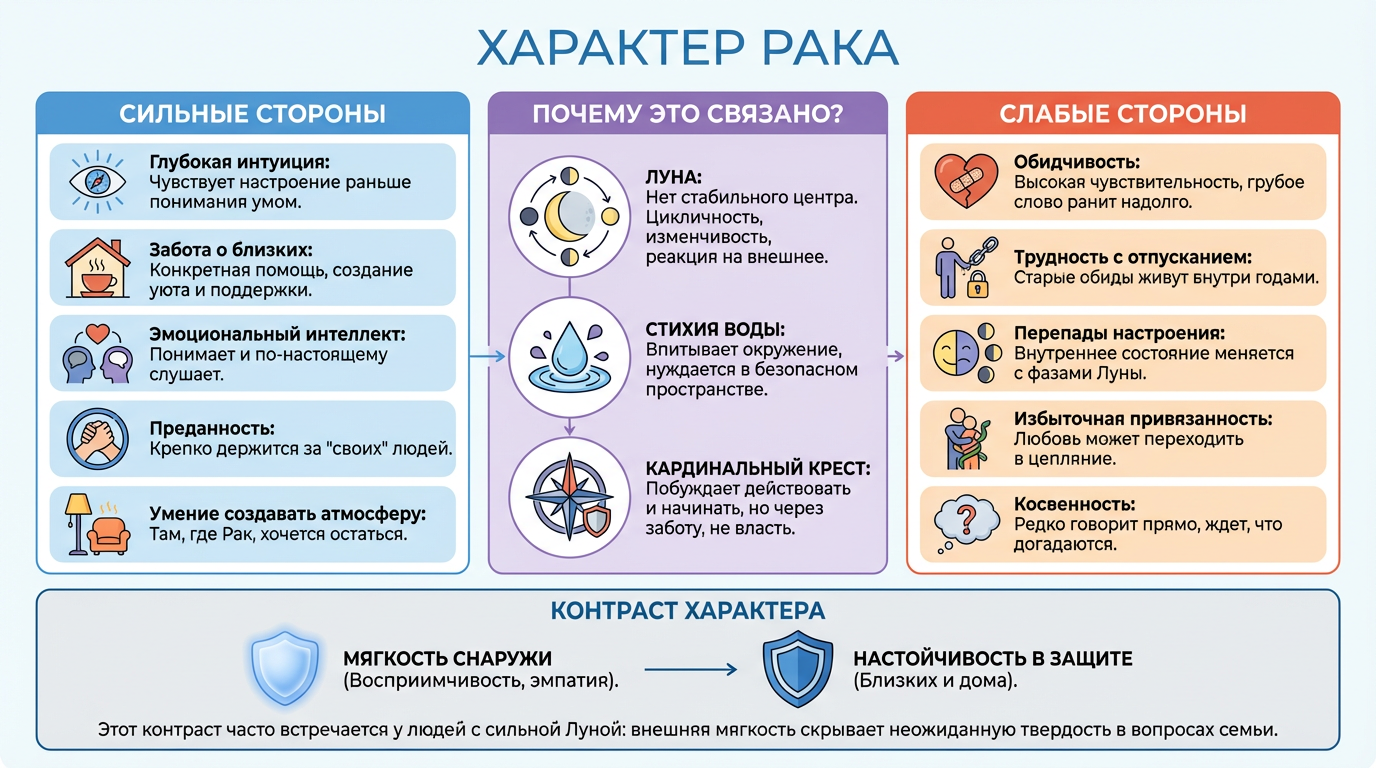 ХАРАКТЕР РАКА

СИЛЬНЫЕ СТОРОНЫ

Глубокая интуиция:
Чувствует настроение раньше понимания умом.

Забота о близких:
Конкретная помощь, создание уюта и поддержки.

Эмоциональный интеллект:
Понимает и по-настоящему слушает.

Преданность:
Крепко держится за "своих" людей.

Умение создавать атмосферу:
Там, где Рак, хочется остаться.

ПОЧЕМУ ЭТО СВЯЗАНО?

ЛУНА:
Нет стабильного центра. Цикличность, изменчивость, реакция на внешнее.

СТИХИЯ ВОДЫ:
Впитывает окружение, нуждается в безопасном пространстве.

КАРДИНАЛЬНЫЙ КРЕСТ:
Побуждает действовать и начинать, но через заботу, не власть.

СЛАБЫЕ СТОРОНЫ

Обидчивость:
Высокая чувствительность, грубое слово ранит надолго.

Трудность с отпусканием:
Старые обиды живут внутри годами.

Перепады настроения:
Внутреннее состояние меняется с фазами Луны.

Избыточная привязанность:
Любовь может переходить в цепляние.

Косвенность:
Редко говорит прямо, ждет, что догадаются.

КОНТРАСТ ХАРАКТЕРА

МЯГКОСТЬ СНАРУЖИ
(Восприимчивость, эмпатия).

НАСТОЙЧИВОСТЬ В ЗАЩИТЕ
(Близких и дома).

Этот контраст часто встречается у людей с сильной Луной: внешняя мягкость скрывает неожиданную твердость в вопросах семьи.